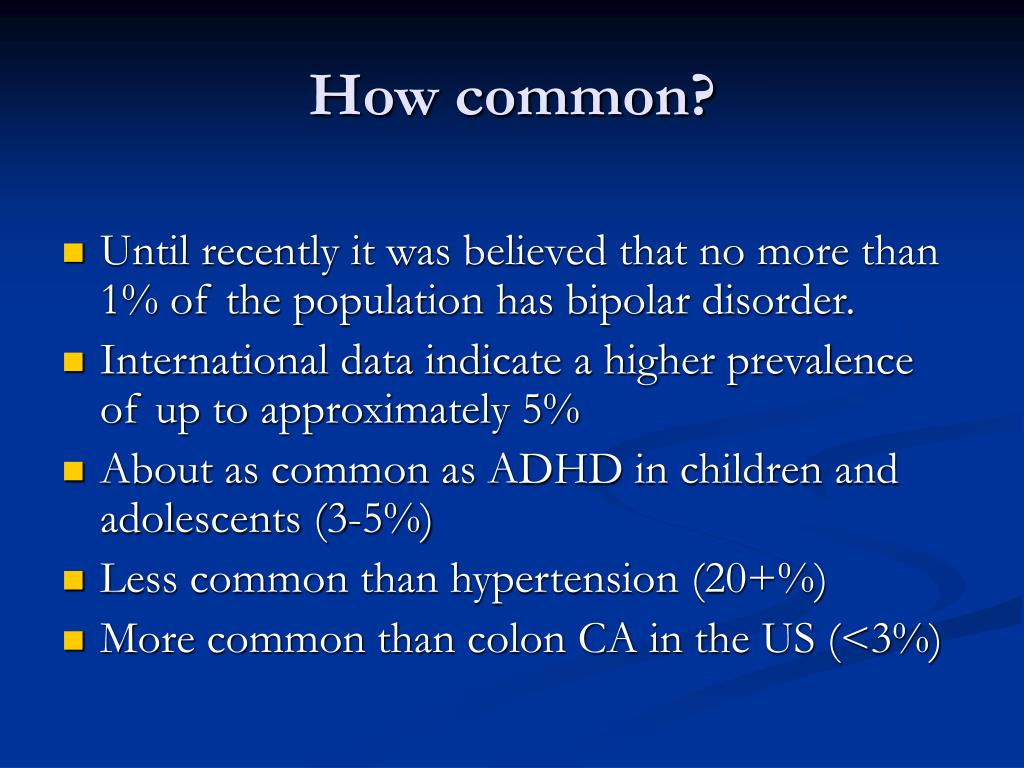 How common?

- Until recently it was believed that no more than 1% of the population has bipolar disorder.
- International data indicate a higher prevalence of up to approximately 5%
- About as common as ADHD in children and adolescents (3-5%)
- Less common than hypertension (20+%)
- More common than colon CA in the US (<3%)